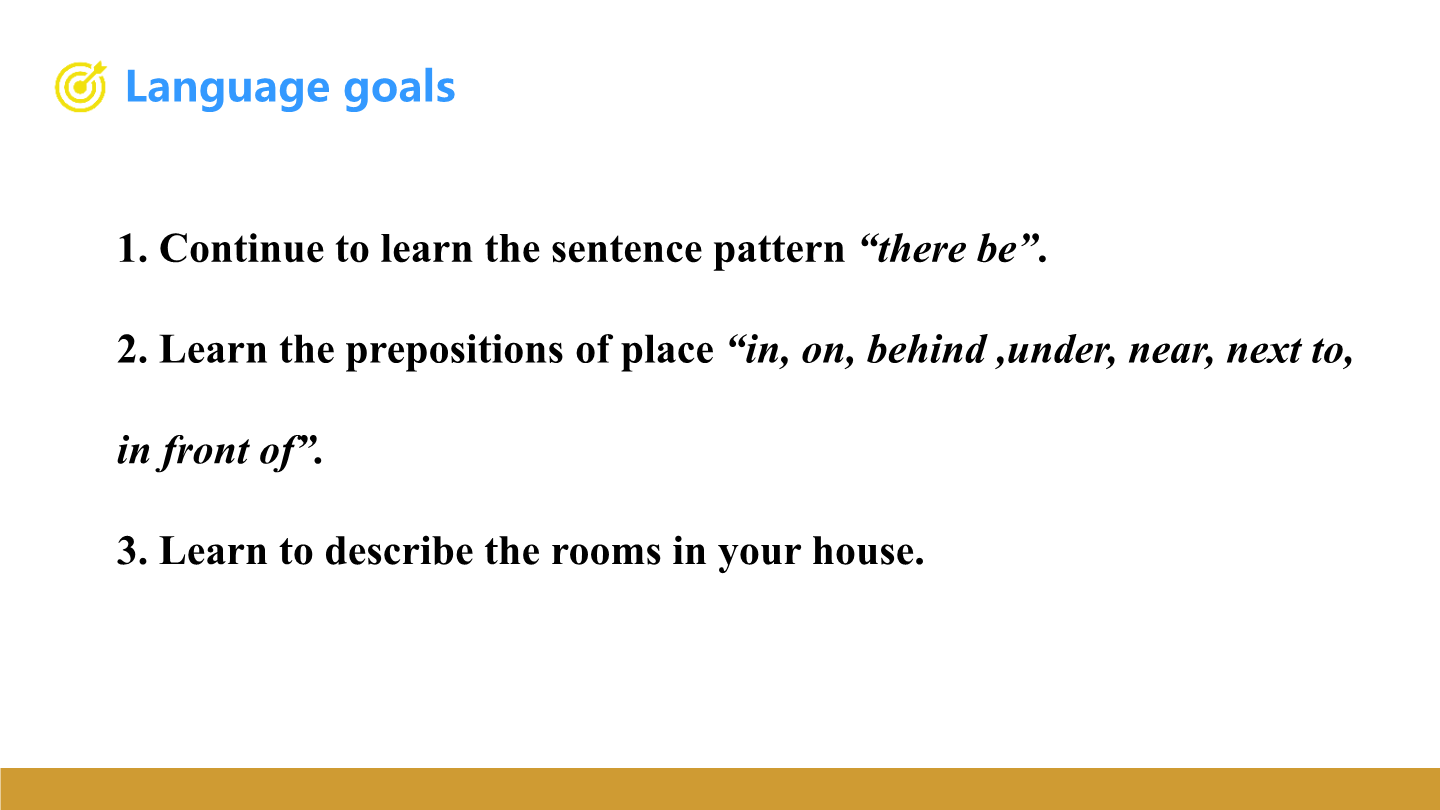 Language goals

1. Continue to learn the sentence pattern “there be”.

2. Learn the prepositions of place “in, on, behind ,under, near, next to, in front of”.

3. Learn to describe the rooms in your house.